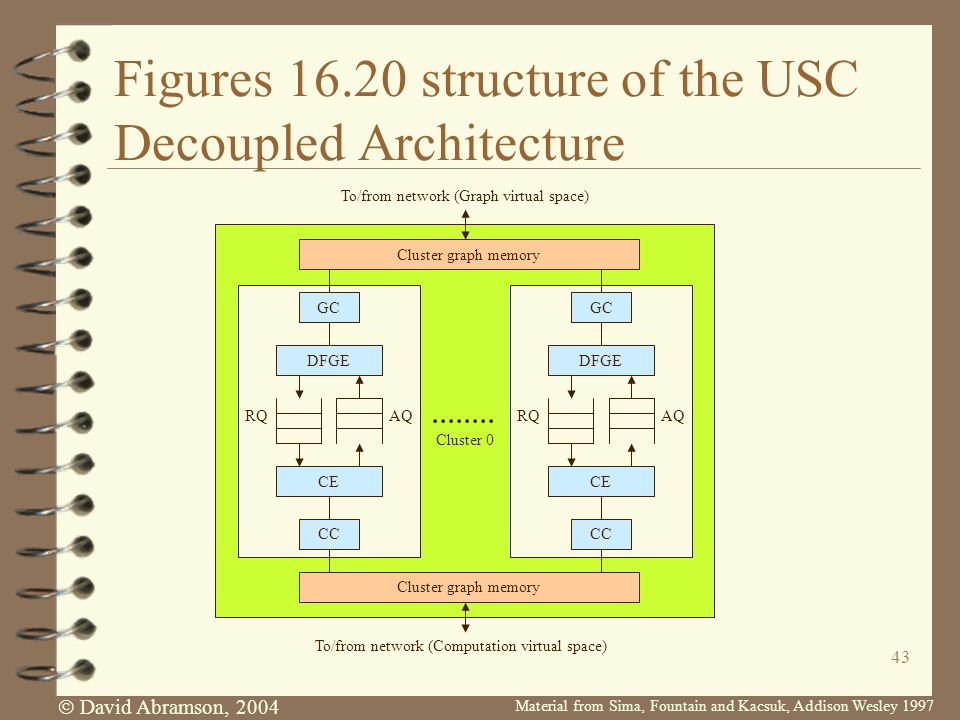 Figures 16.20 structure of the USC Decoupled Architecture

To/from network (Graph virtual space)

Cluster graph memory

GC

DFGE

RQ

AQ

CE

CC

........

Cluster 0

GC

DFGE

RQ

AQ

CE

CC

Cluster graph memory

To/from network (Computation virtual space)

43

© David Abramson, 2004

Material from Sima, Fountain and Kacsuk, Addison Wesley 1997